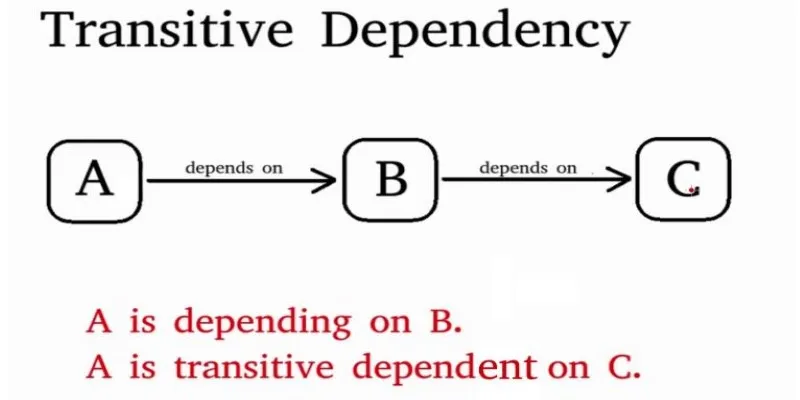 Transitive Dependency

A depends on B depends on C

A is depending on B.
A is transitive dependent on C.